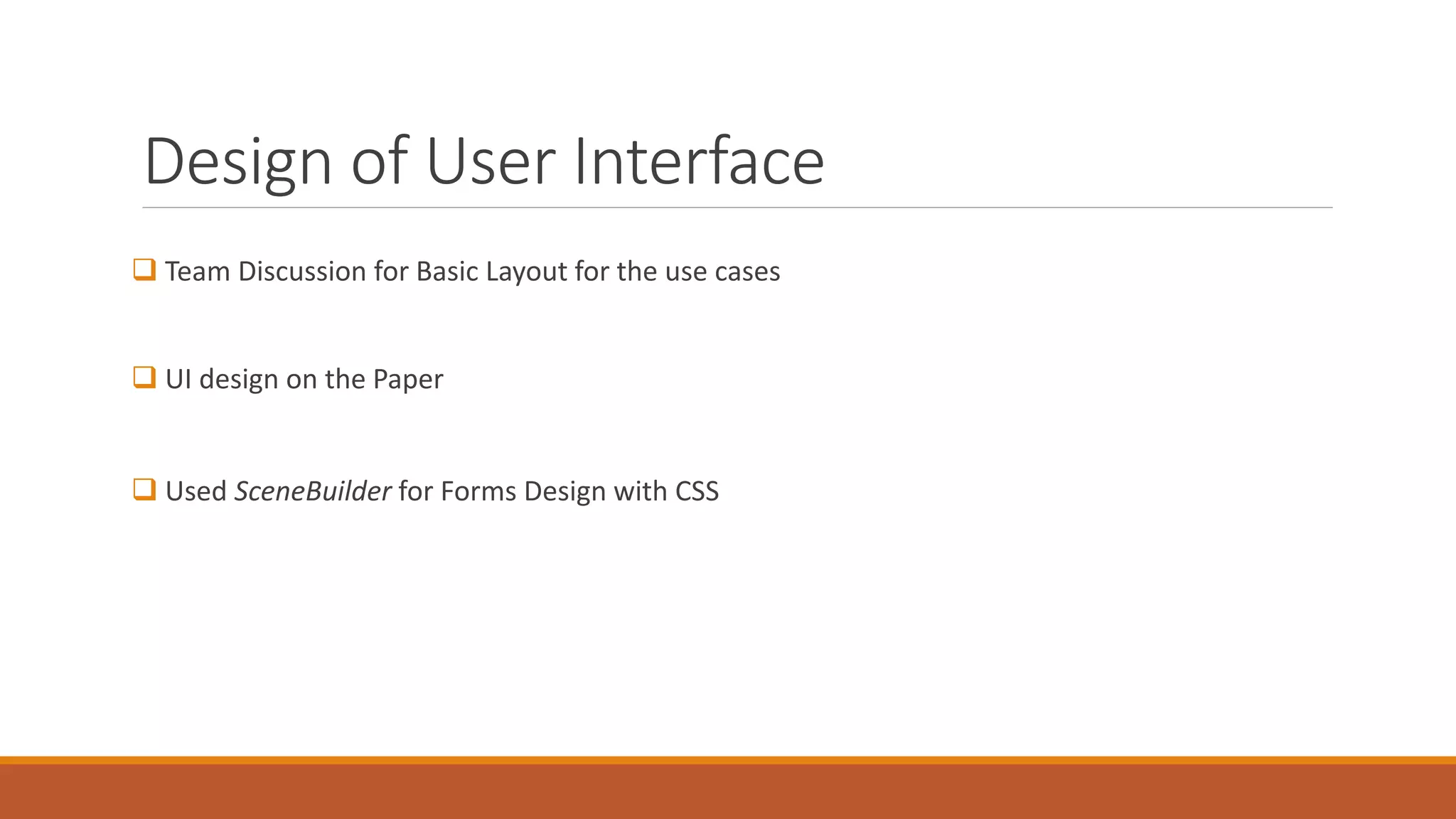 Design of User Interface

❑ Team Discussion for Basic Layout for the use cases

❑ UI design on the Paper

❑ Used SceneBuilder for Forms Design with CSS